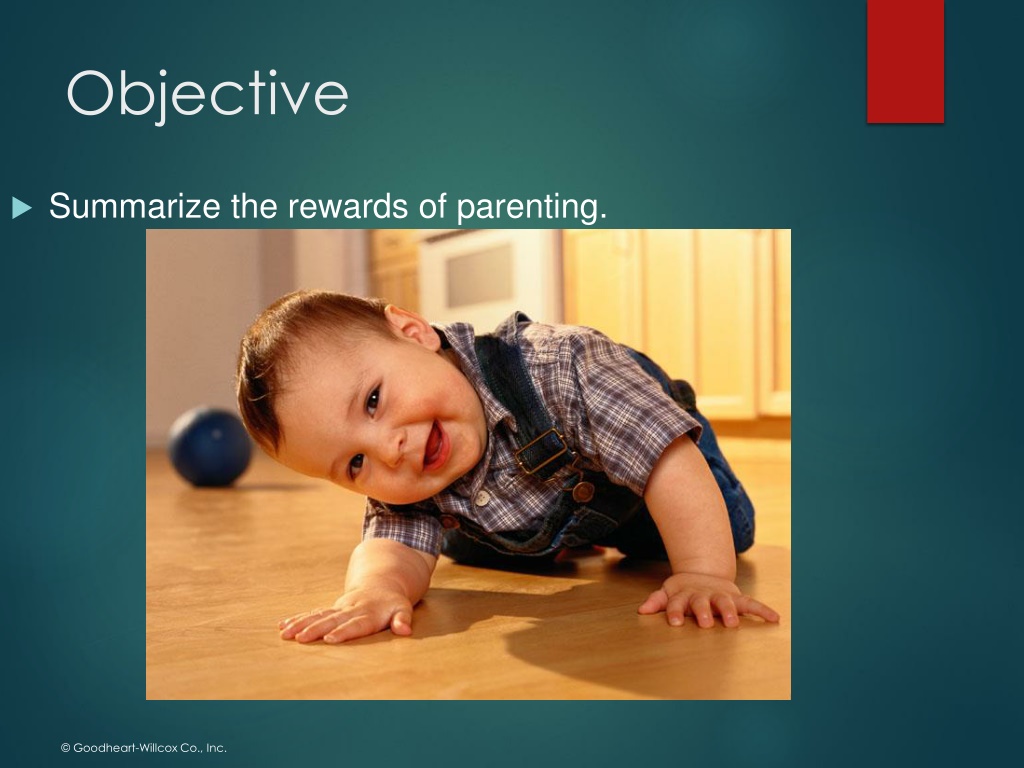 Objective

Summarize the rewards of parenting.

© Goodheart-Willcox Co., Inc.